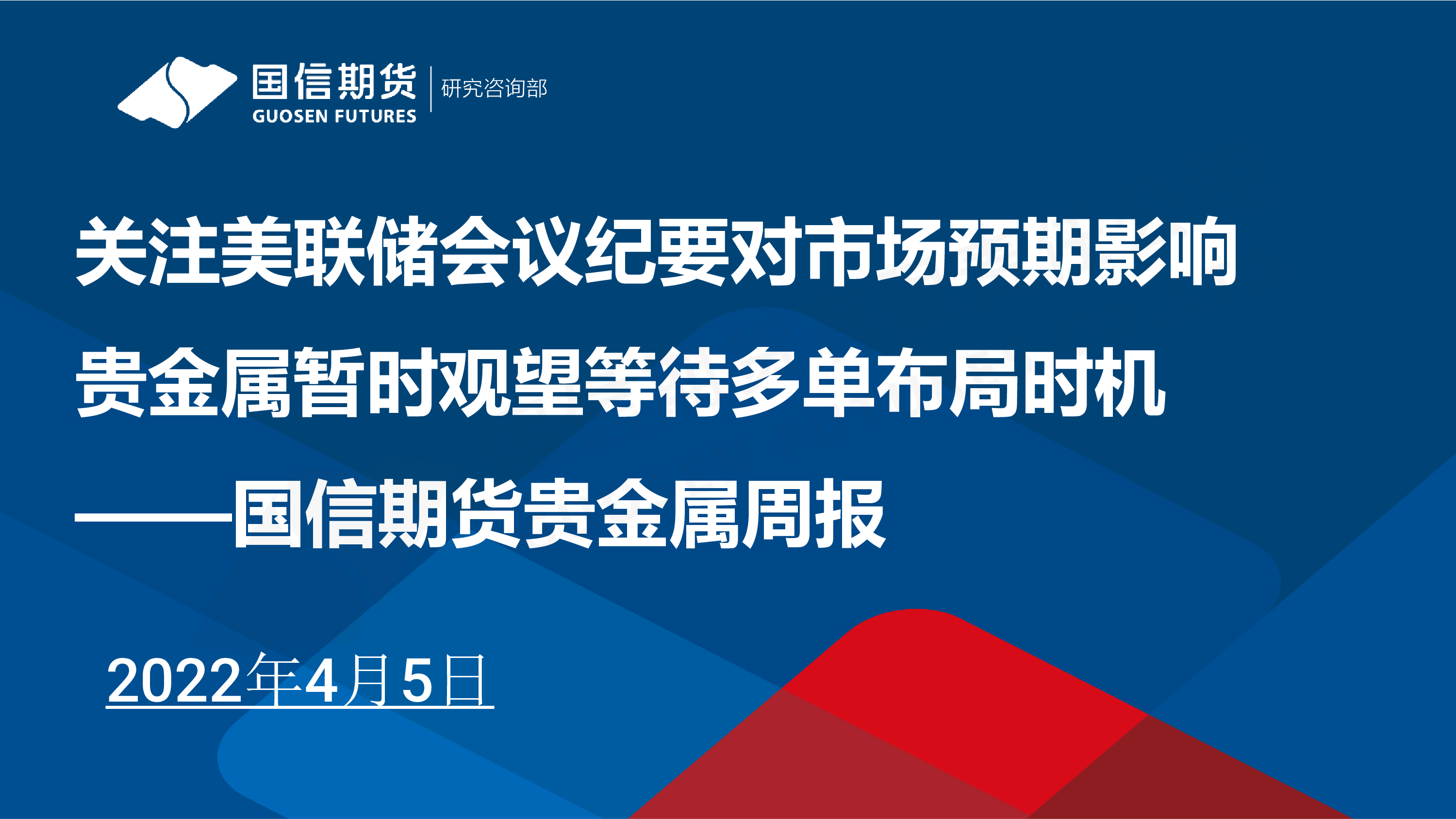 国信期货
GUOSEN FUTURES
研究咨询部

关注美联储会议纪要对市场预期影响
贵金属暂时观望等待多单布局时机
——国信期货贵金属周报

2022年4月5日